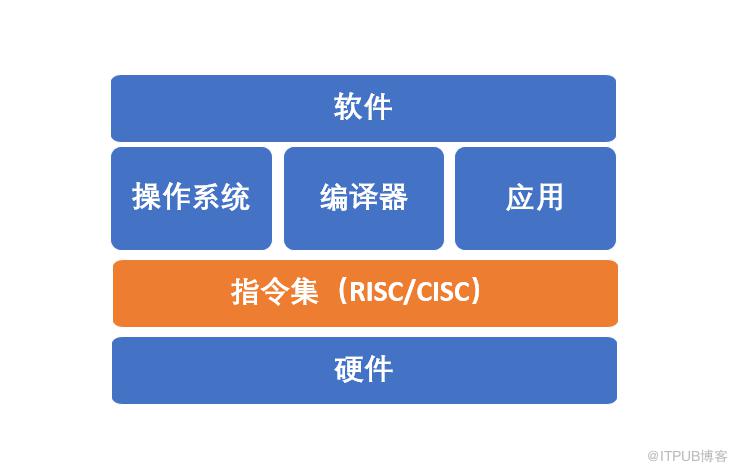 软件

操作系统

编译器

应用

指令集（RISC/CISC）

硬件

@ITPUB博客